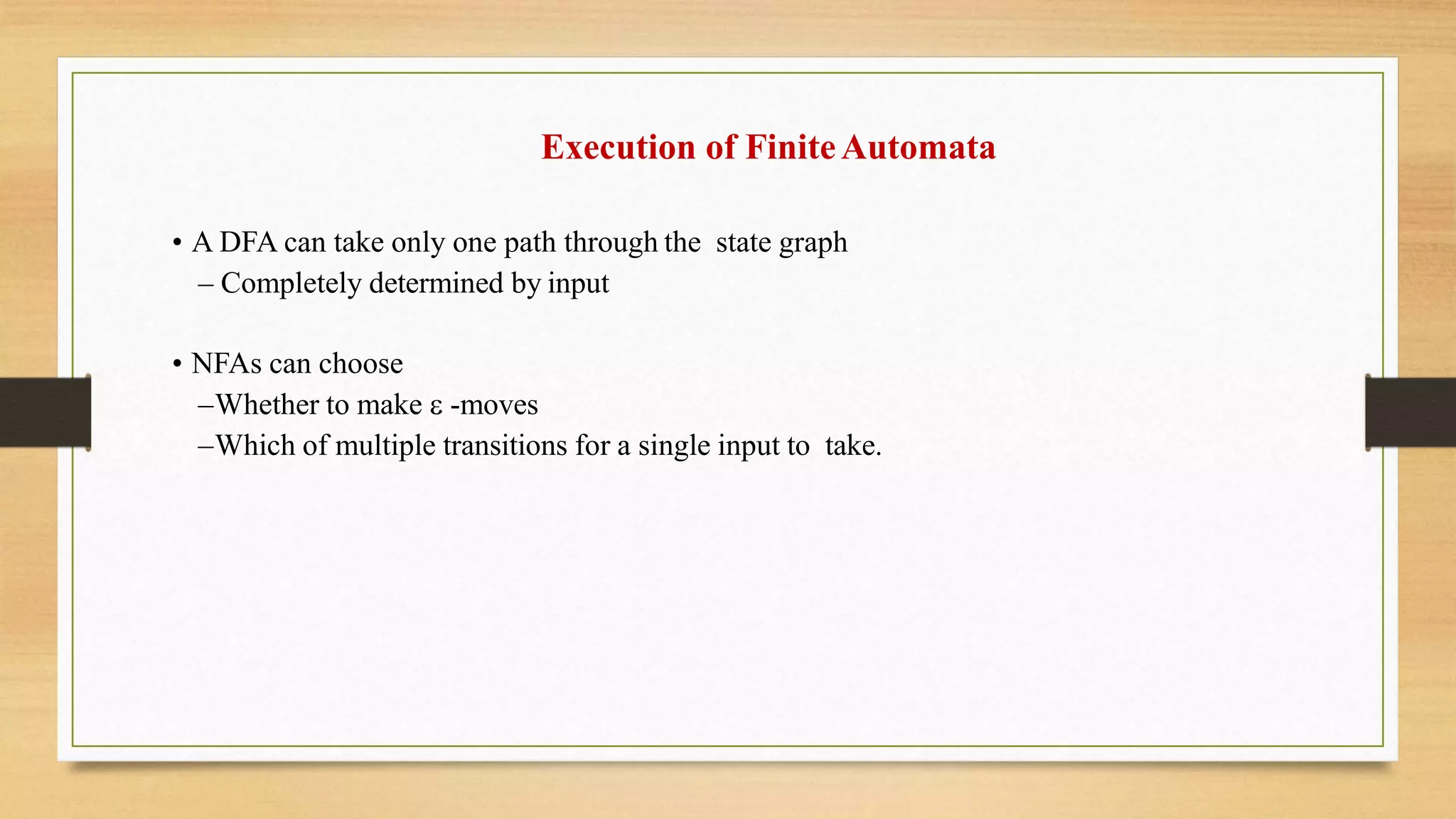 Execution of Finite Automata

• A DFA can take only one path through the state graph
– Completely determined by input

• NFAs can choose
–Whether to make ε -moves
–Which of multiple transitions for a single input to take.